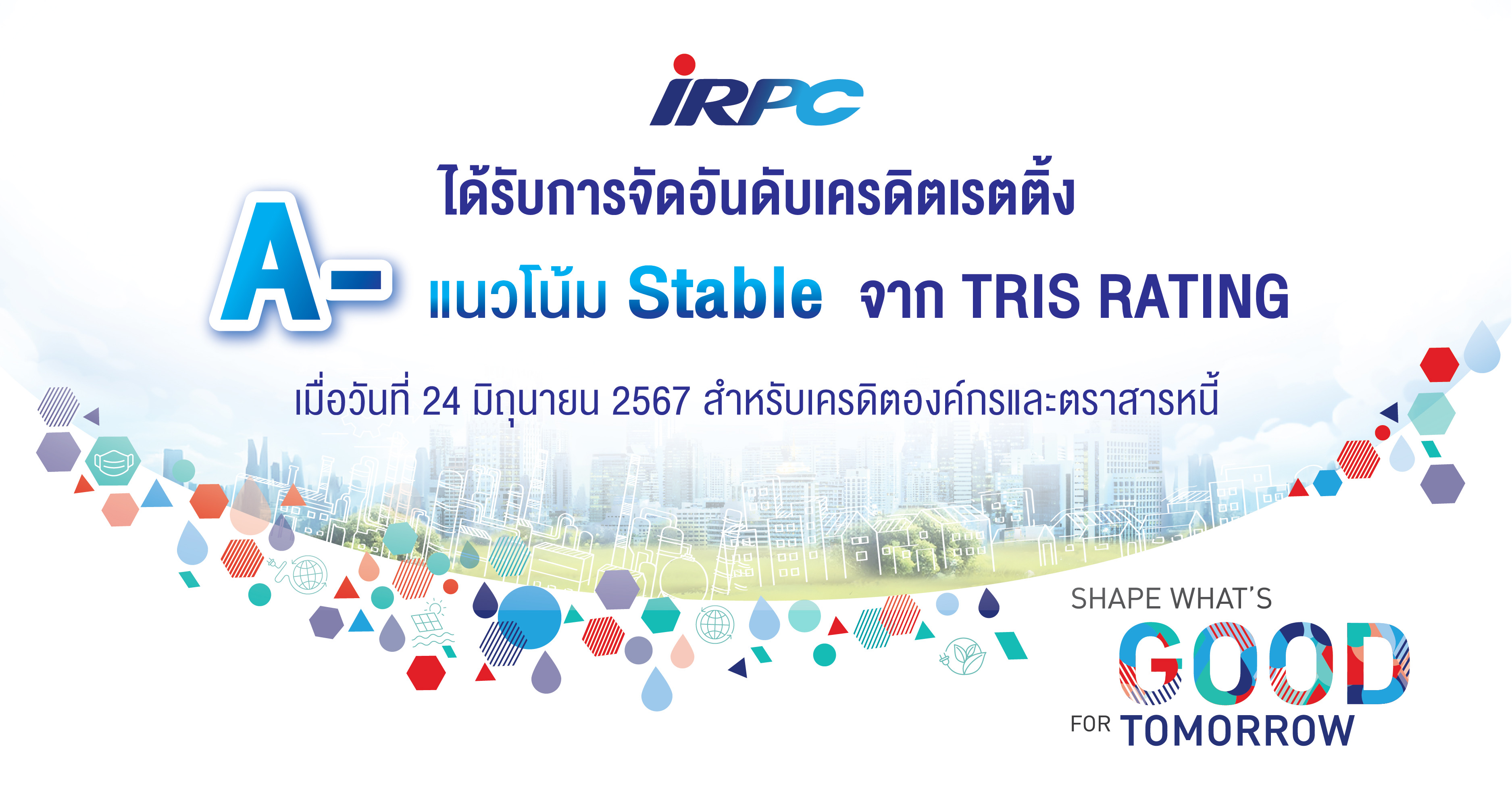 IRPC

ได้รับการจัดอันดับเครดิตเรตติ้ง

A- แนวโน้ม Stable จาก TRIS RATING

เมื่อวันที่ 24 มิถุนายน 2567 สำหรับเครดิตองค์กรและตราสารหนี้

SHAPE WHAT'S GOOD FOR TOMORROW